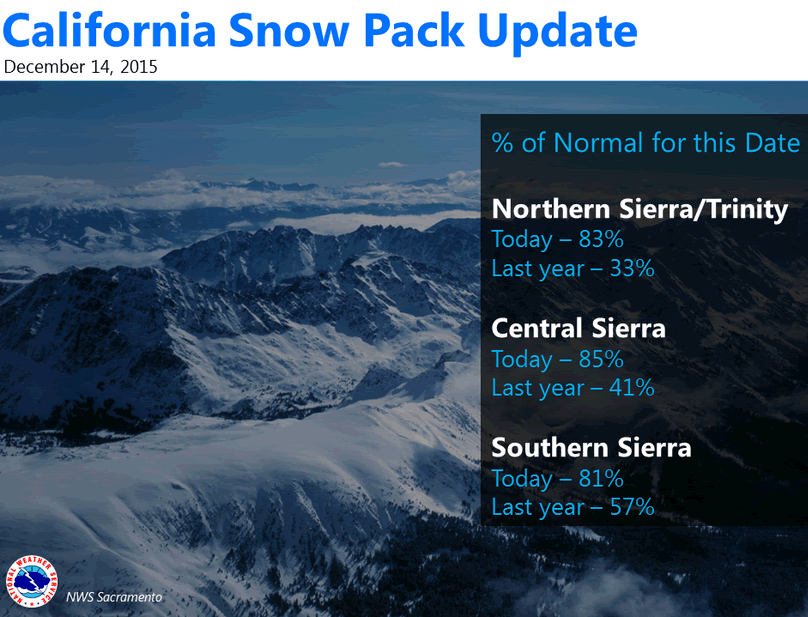 California Snow Pack Update
December 14, 2015

% of Normal for this Date

Northern Sierra/Trinity
Today – 83%
Last year – 33%

Central Sierra
Today – 85%
Last year – 41%

Southern Sierra
Today – 81%
Last year – 57%

NATIONAL WEATHER SERVICE

NWS Sacramento